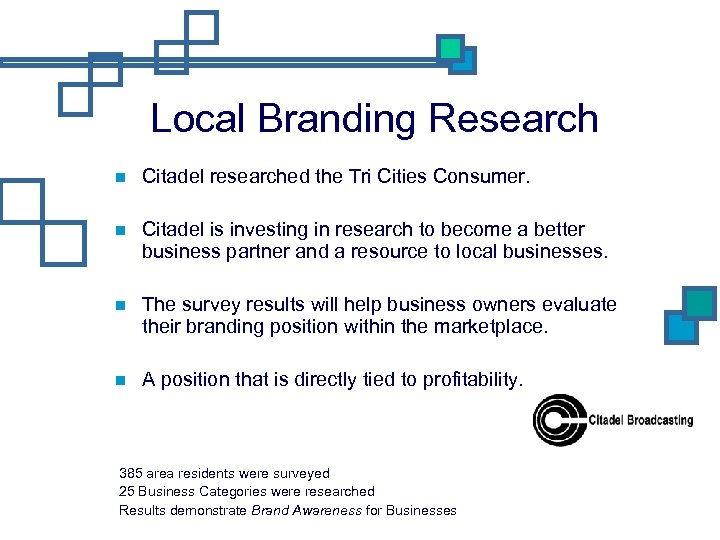 Local Branding Research

Citadel researched the Tri Cities Consumer.

Citadel is investing in research to become a better business partner and a resource to local businesses.

The survey results will help business owners evaluate their branding position within the marketplace.

A position that is directly tied to profitability.

Citadel Broadcasting

385 area residents were surveyed
25 Business Categories were researched
Results demonstrate Brand Awareness for Businesses